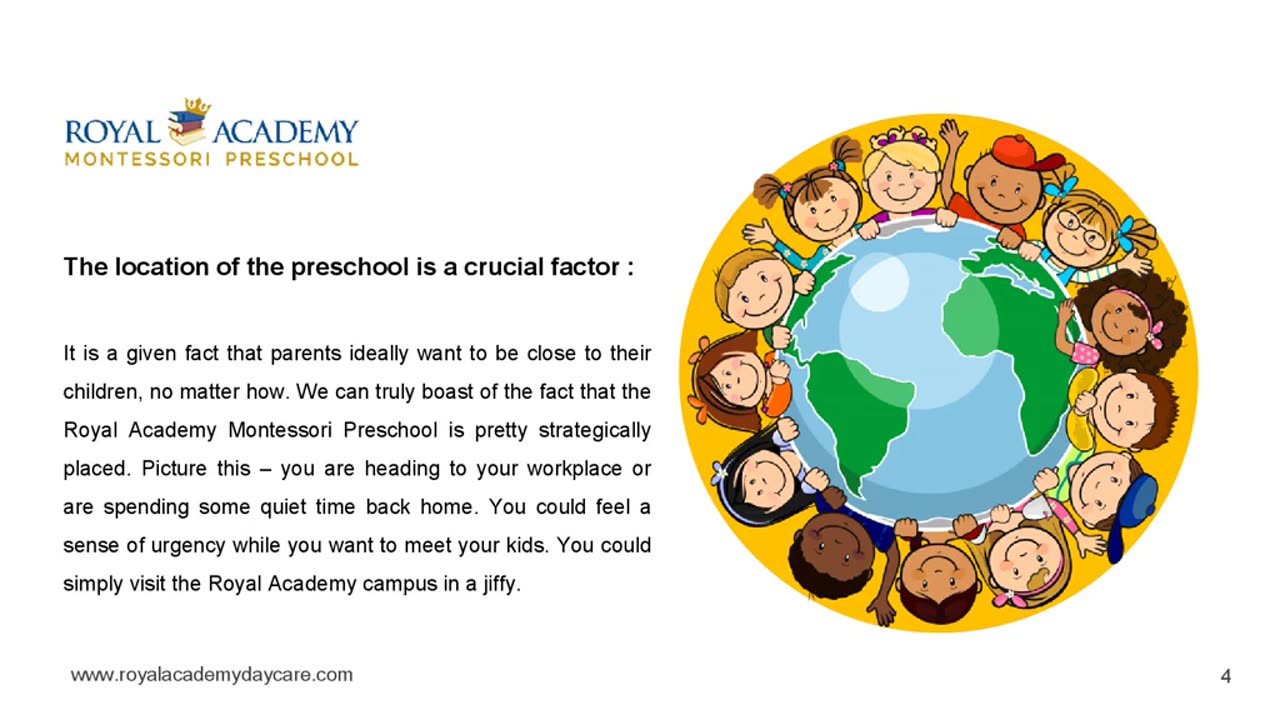 ROYAL ACADEMY
MONTESSORI PRESCHOOL

The location of the preschool is a crucial factor :

It is a given fact that parents ideally want to be close to their children, no matter how. We can truly boast of the fact that the Royal Academy Montessori Preschool is pretty strategically placed. Picture this – you are heading to your workplace or are spending some quiet time back home. You could feel a sense of urgency while you want to meet your kids. You could simply visit the Royal Academy campus in a jiffy.

www.royalacademydaycare.com

4